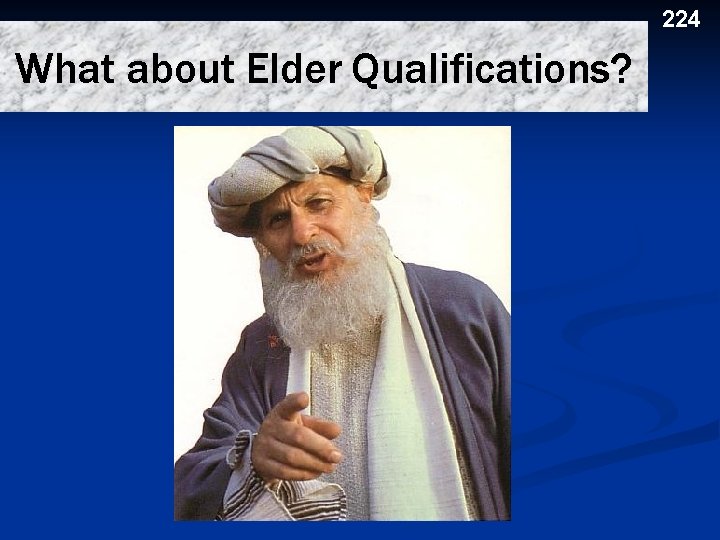 224

What about Elder Qualifications?